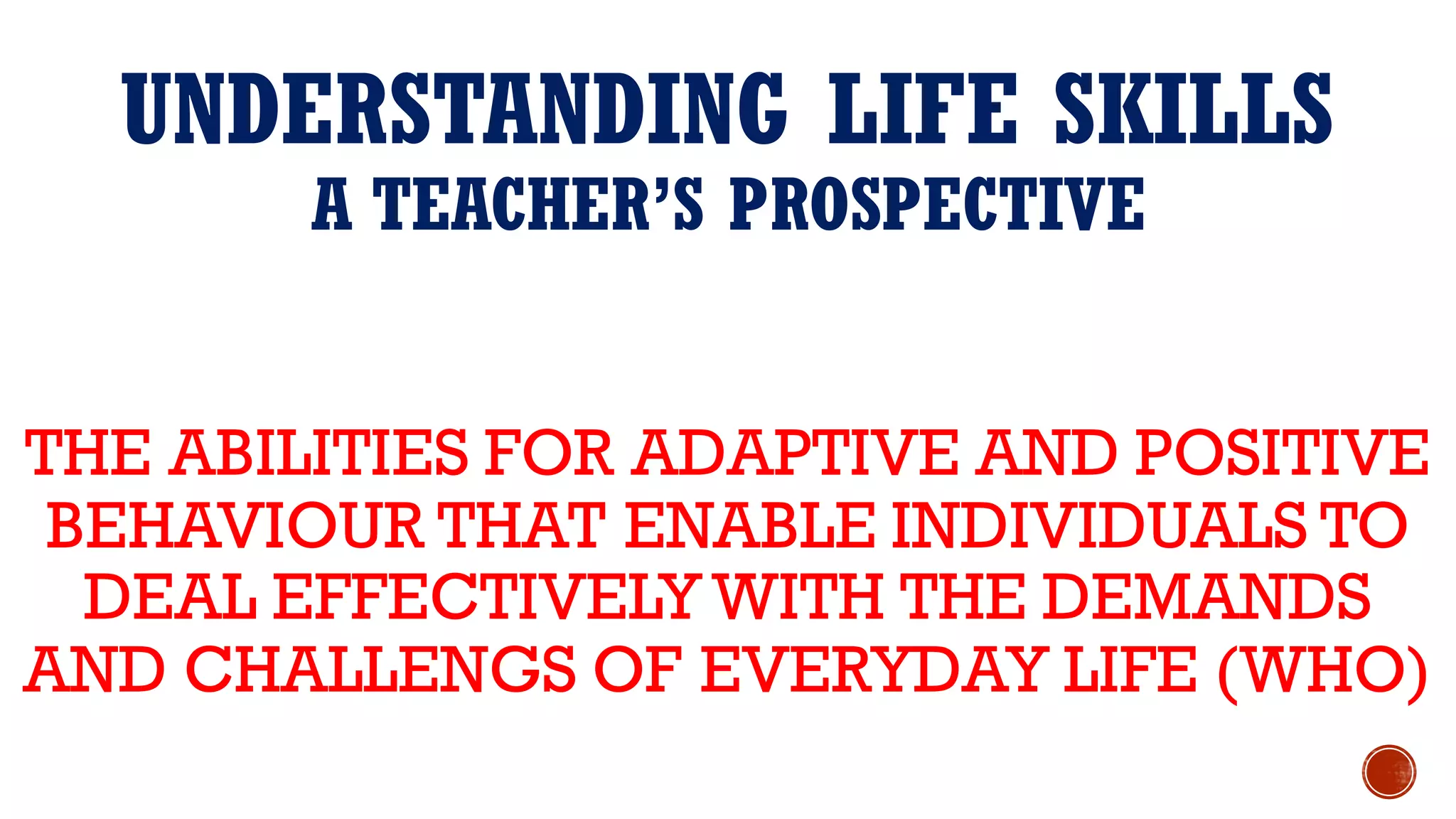 UNDERSTANDING LIFE SKILLS
A TEACHER'S PROSPECTIVE

THE ABILITIES FOR ADAPTIVE AND POSITIVE BEHAVIOUR THAT ENABLE INDIVIDUALS TO DEAL EFFECTIVELY WITH THE DEMANDS AND CHALLENGS OF EVERYDAY LIFE (WHO)